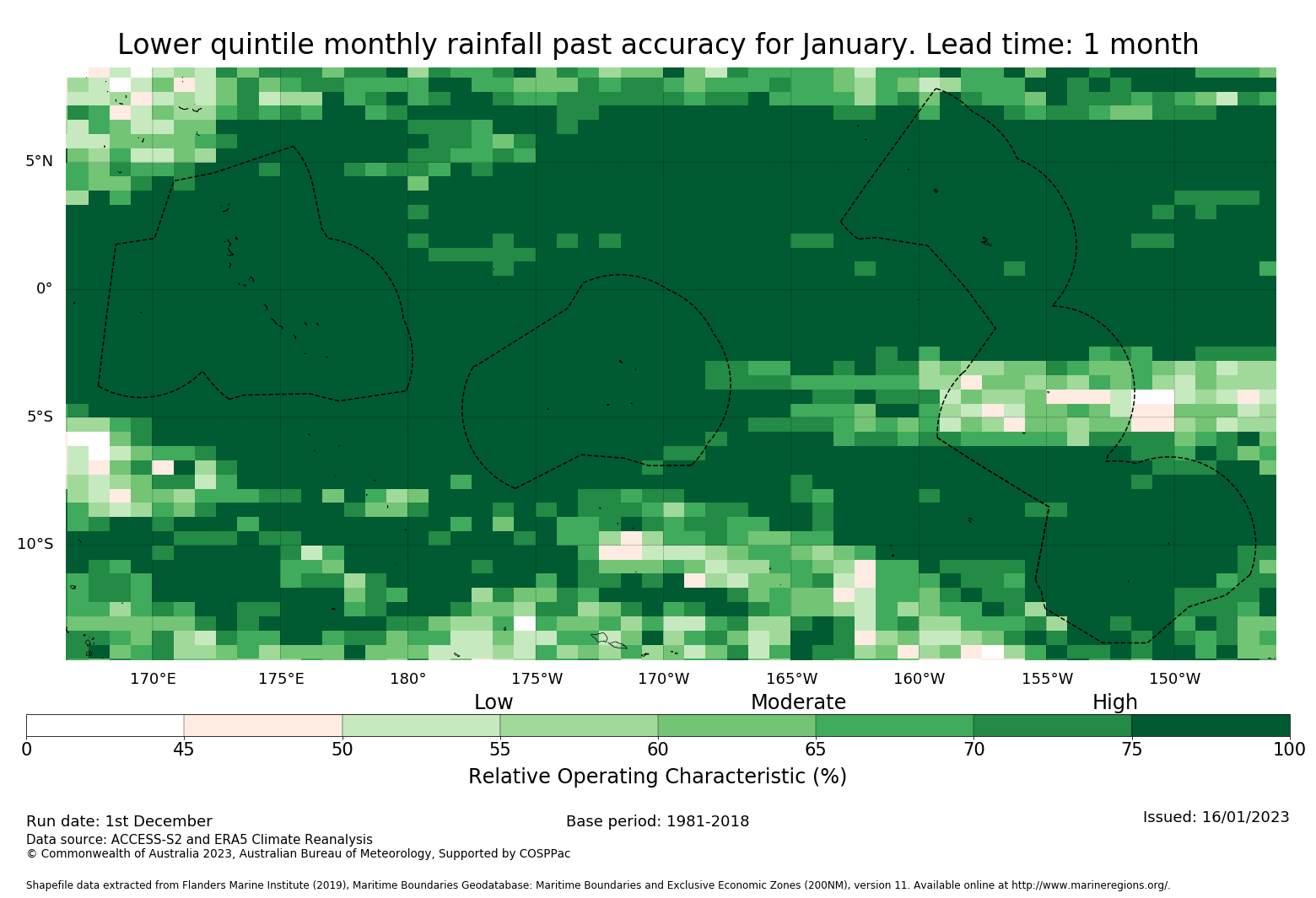 Lower quintile monthly rainfall past accuracy for January. Lead time: 1 month

5°N
0°
5°S
10°S

170°E 175°E 180° 175°W 170°W 165°W 160°W 155°W 150°W

Low
Moderate
High

0 45 50 55 60 65 70 75 100

Relative Operating Characteristic (%)

Run date: 1st December
Base period: 1981-2018
Issued: 16/01/2023
Data source: ACCESS-S2 and ERA5 Climate Reanalysis
© Commonwealth of Australia 2023, Australian Bureau of Meteorology, Supported by COSPPac

Shapefile data extracted from Flanders Marine Institute (2019), Maritime Boundaries Geodatabase: Maritime Boundaries and Exclusive Economic Zones (200NM), version 11. Available online at http://www.marineregions.org/.